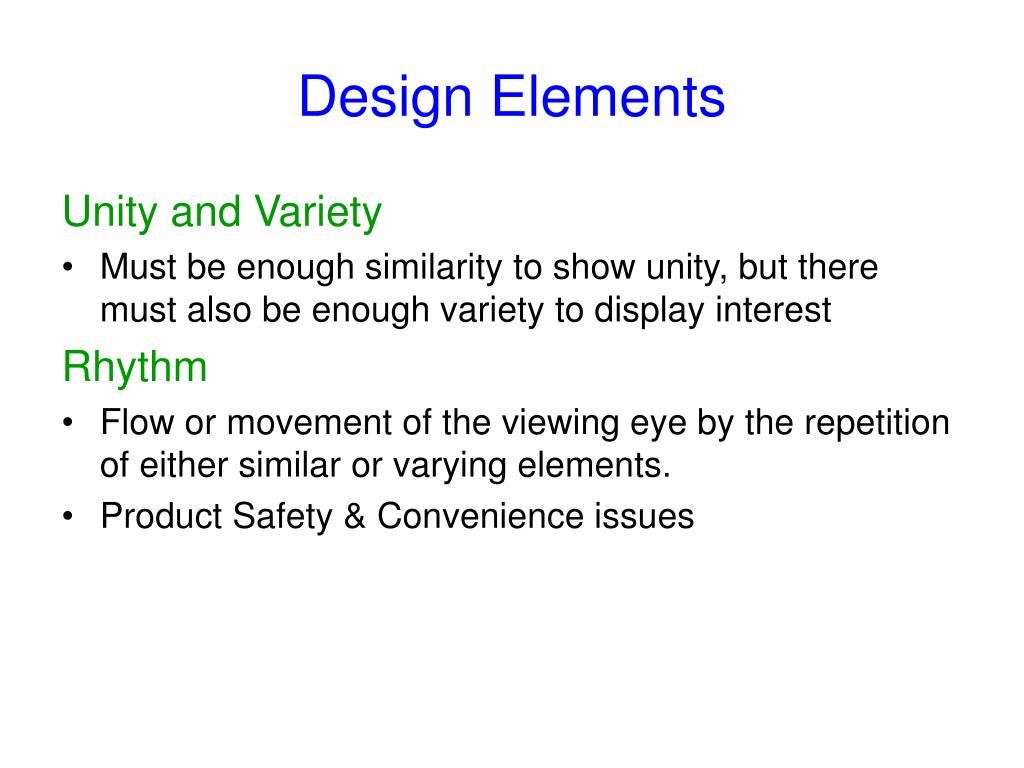 Design Elements

Unity and Variety

• Must be enough similarity to show unity, but there must also be enough variety to display interest

Rhythm

• Flow or movement of the viewing eye by the repetition of either similar or varying elements.

• Product Safety & Convenience issues